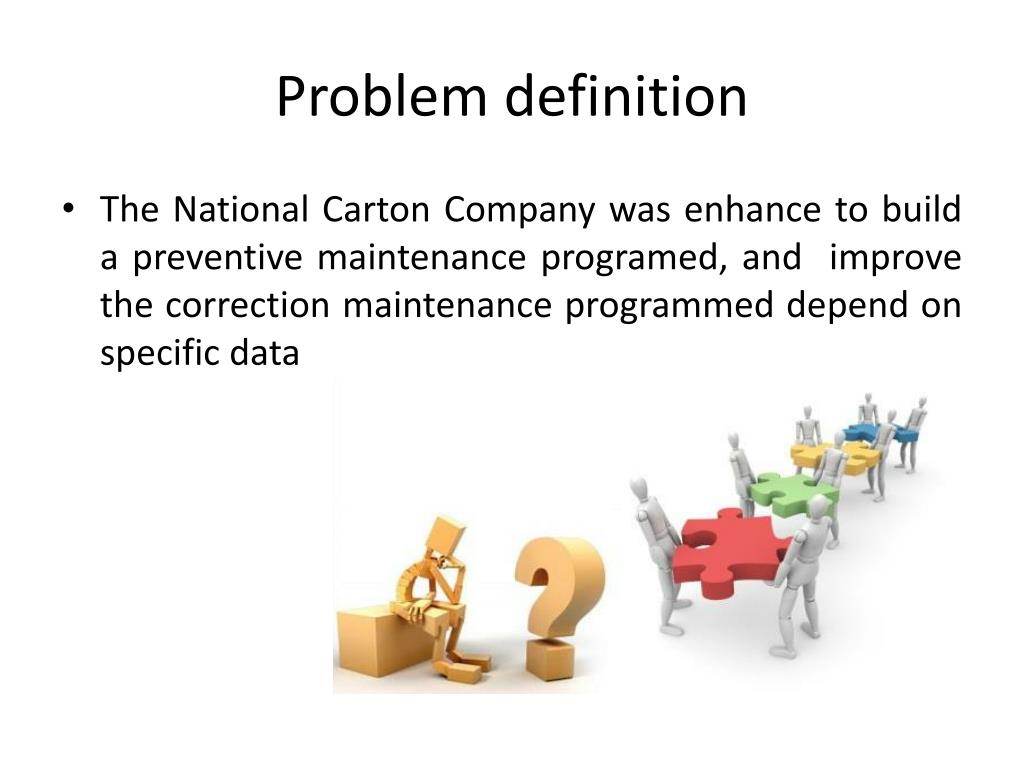 Problem definition

• The National Carton Company was enhance to build a preventive maintenance programed, and improve the correction maintenance programmed depend on specific data